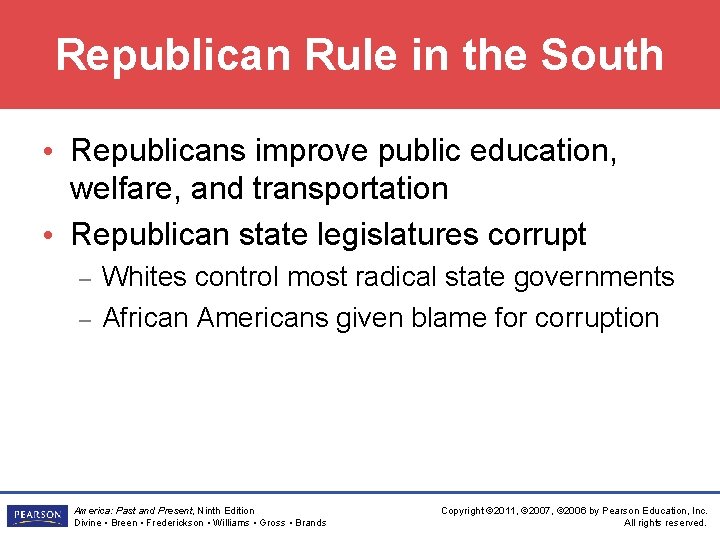 Republican Rule in the South

• Republicans improve public education, welfare, and transportation
• Republican state legislatures corrupt
– Whites control most radical state governments
– African Americans given blame for corruption

PEARSON

America: Past and Present, Ninth Edition
Divine • Breen • Frederickson • Williams • Gross • Brands

Copyright ©2011, ©2007, ©2006 by Pearson Education, Inc.
All rights reserved.